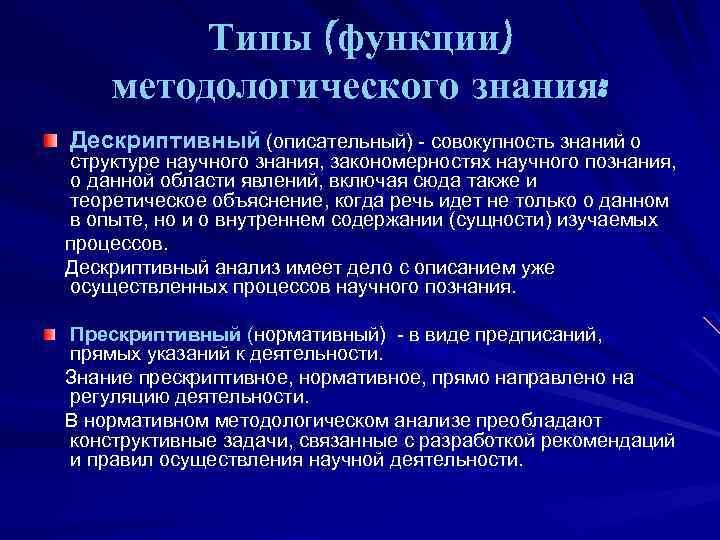 Типы (функции) методологического знания:

Дескриптивный (описательный) - совокупность знаний о структуре научного знания, закономерностях научного познания, о данной области явлений, включая сюда также и теоретическое объяснение, когда речь идет не только о данном в опыте, но и о внутреннем содержании (сущности) изучаемых процессов.

Дескриптивный анализ имеет дело с описанием уже осуществленных процессов научного познания.

Прескриптивный (нормативный) - в виде предписаний, прямых указаний к деятельности.

Знание пресфриптивное, нормативное, прямо направлено на регуляцию деятельности.

В нормативном методологическом анализе преобладают конструктивные задачи, связанные с разработкой рекомендаций и правил осуществления научной деятельности.